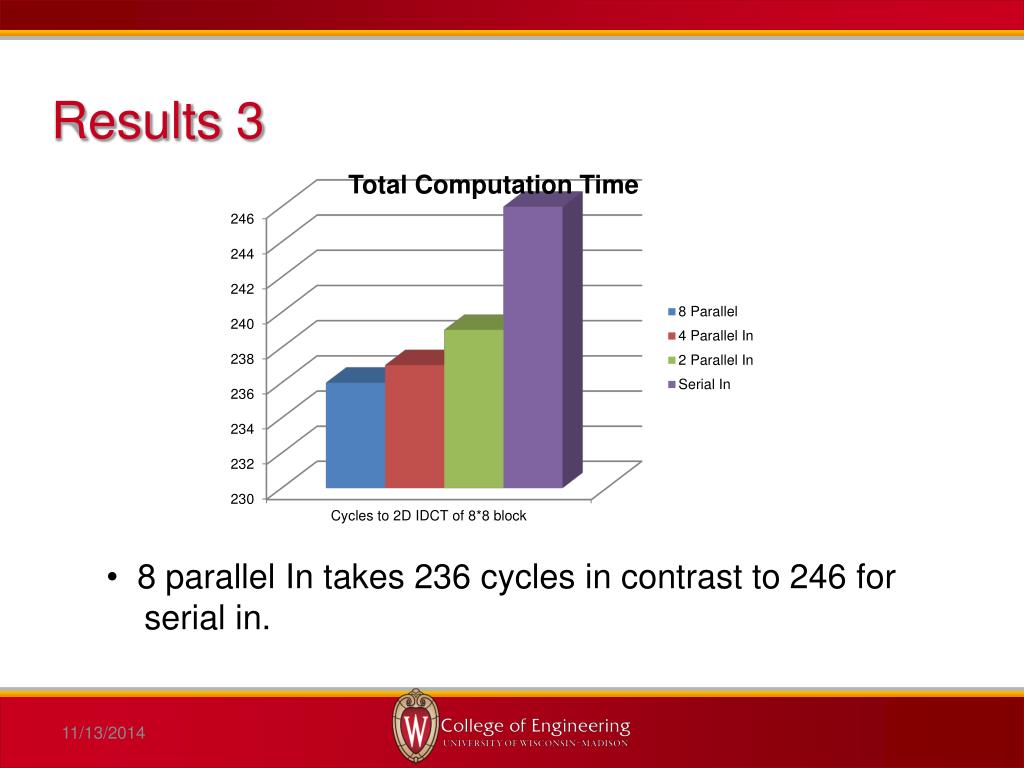 Results 3

Total Computation Time

246
244
242
240
238
236
234
232
230

Cycles to 2D IDCT of 8*8 block

8 Parallel
4 Parallel In
2 Parallel In
Serial In

• 8 parallel In takes 236 cycles in contrast to 246 for serial in.

11/13/2014

W College of Engineering
UNIVERSITY OF WISCONSIN–MADISON